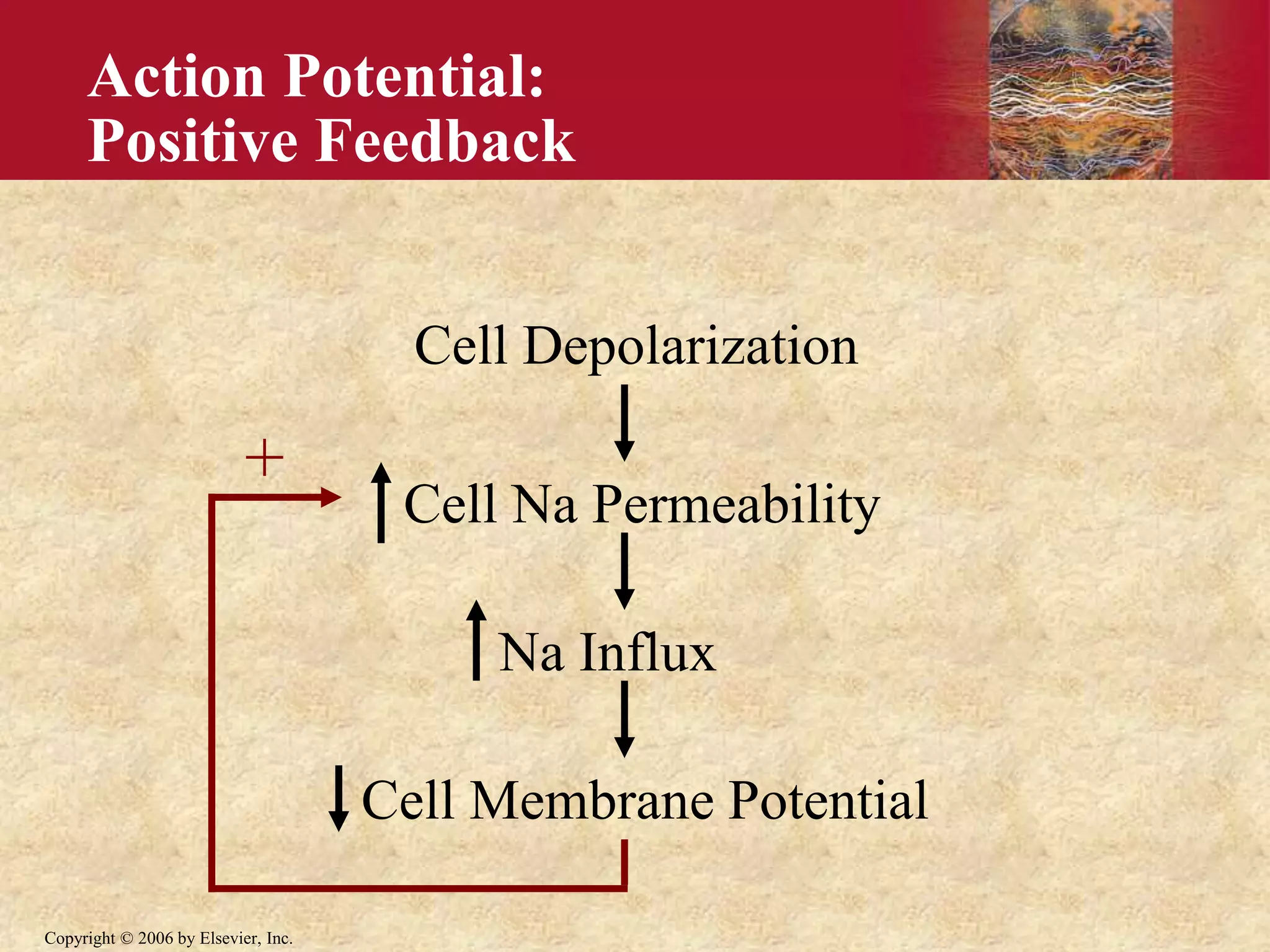 Action Potential:
Positive Feedback

Cell Depolarization

+

↑ Cell Na Permeability

↑ Na Influx

↓ Cell Membrane Potential

Copyright © 2006 by Elsevier, Inc.